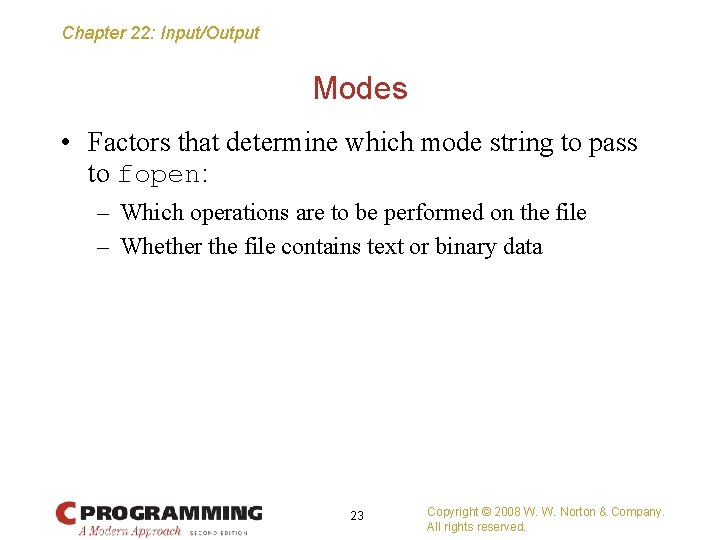 Chapter 22: Input/Output

Modes

• Factors that determine which mode string to pass to fopen:

– Which operations are to be performed on the file

– Whether the file contains text or binary data

C PROGRAMMING
A Modern Approach SECOND EDITION

23

Copyright © 2008 W. W. Norton & Company.
All rights reserved.